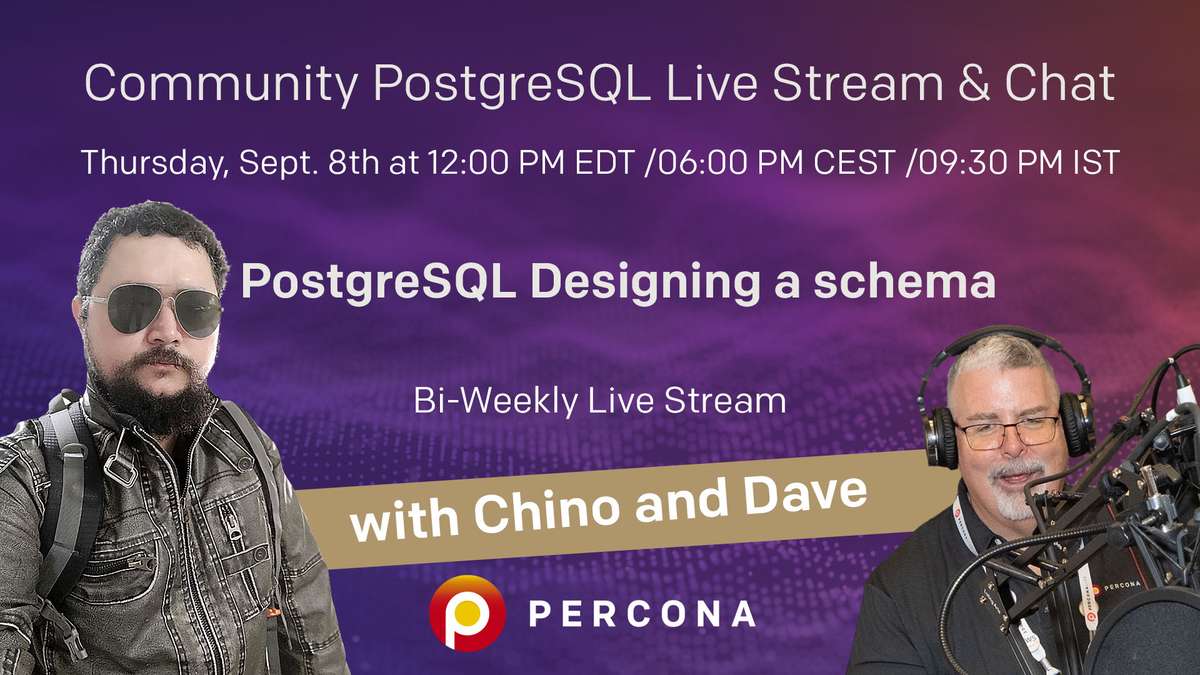 Community PostgreSQL Live Stream & Chat

Thursday, Sept. 8th at 12:00 PM EDT /06:00 PM CEST /09:30 PM IST

PostgreSQL Designing a schema

Bi-Weekly Live Stream

with Chino and Dave

PERCONA

PERCONA